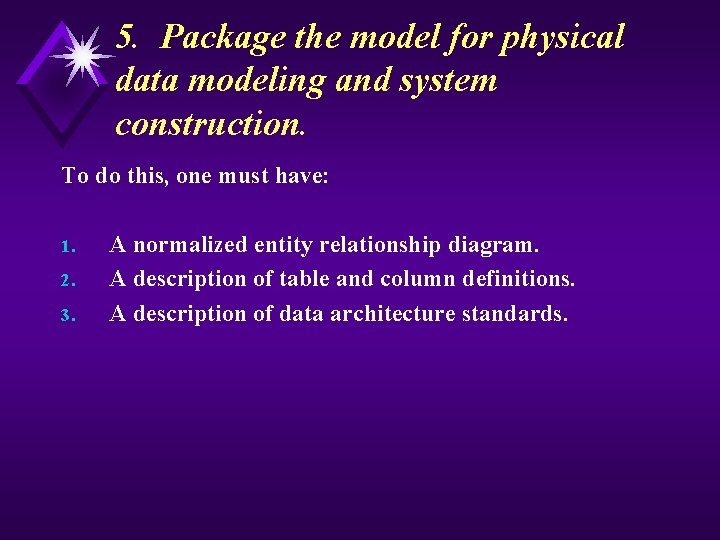 5. Package the model for physical data modeling and system construction.

To do this, one must have:

1. A normalized entity relationship diagram.
2. A description of table and column definitions.
3. A description of data architecture standards.